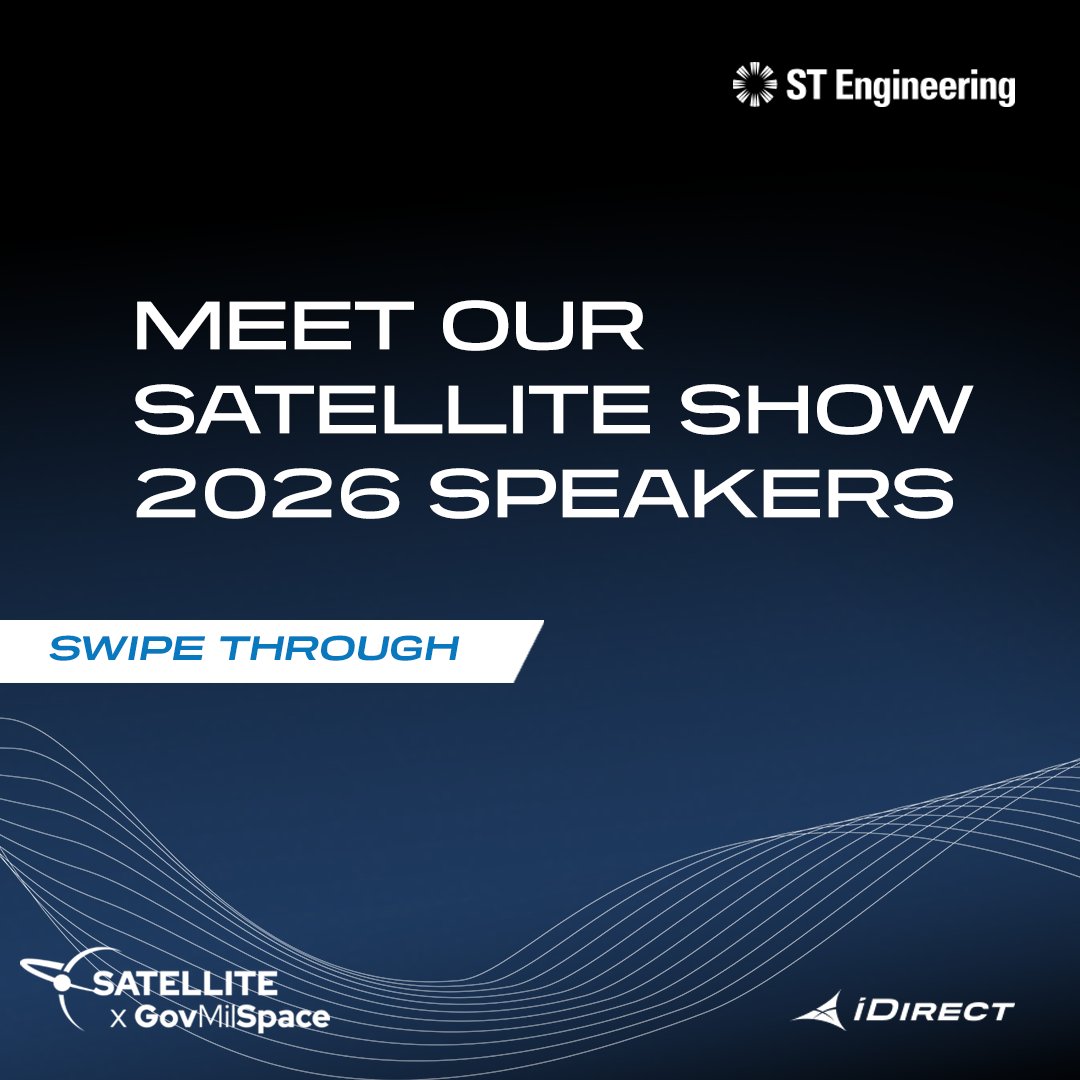 ST Engineering

MEET OUR SATELLITE SHOW 2026 SPEAKERS

SWIPE THROUGH

SATELLITE x GovMilSpace

iDIRECT